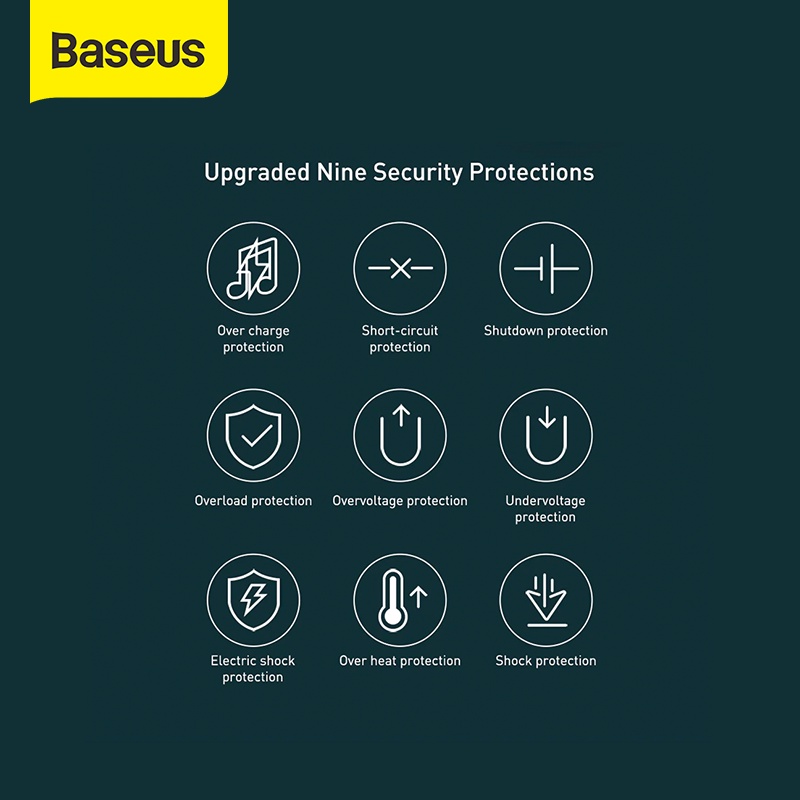 Baseus

Upgraded Nine Security Protections

Over charge protection

Short-circuit protection

Shutdown protection

Overload protection

Overvoltage protection

Undervoltage protection

Electric shock protection

Over heat protection

Shock protection